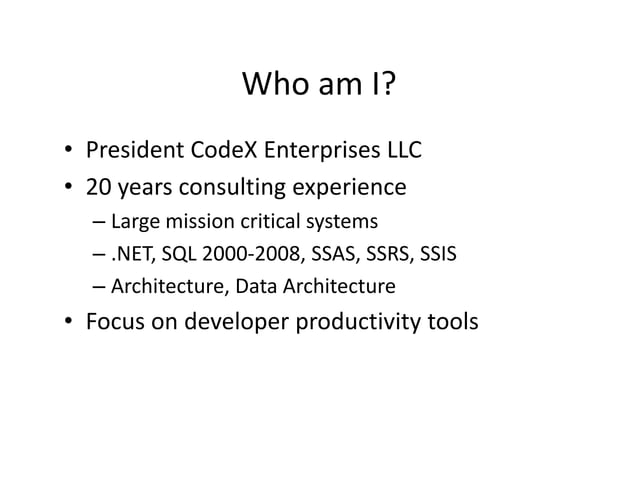 Who am I?

• President CodeX Enterprises LLC
• 20 years consulting experience
– Large mission critical systems
– .NET, SQL 2000-2008, SSAS, SSRS, SSIS
– Architecture, Data Architecture
• Focus on developer productivity tools